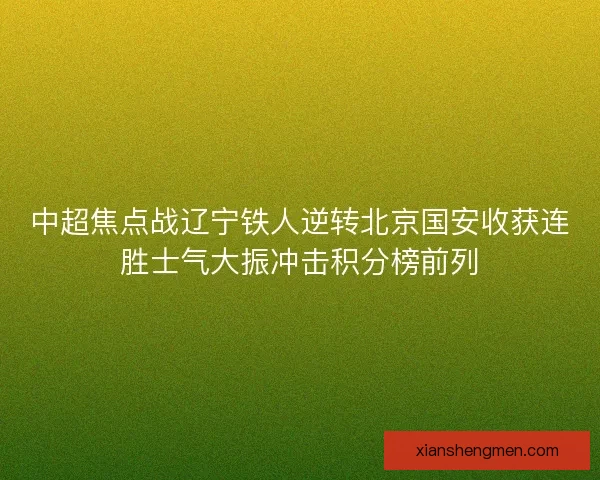 中超焦点战辽宁铁人逆转北京国安收获连胜士气大振冲击积分榜前列

xianshengmen.com